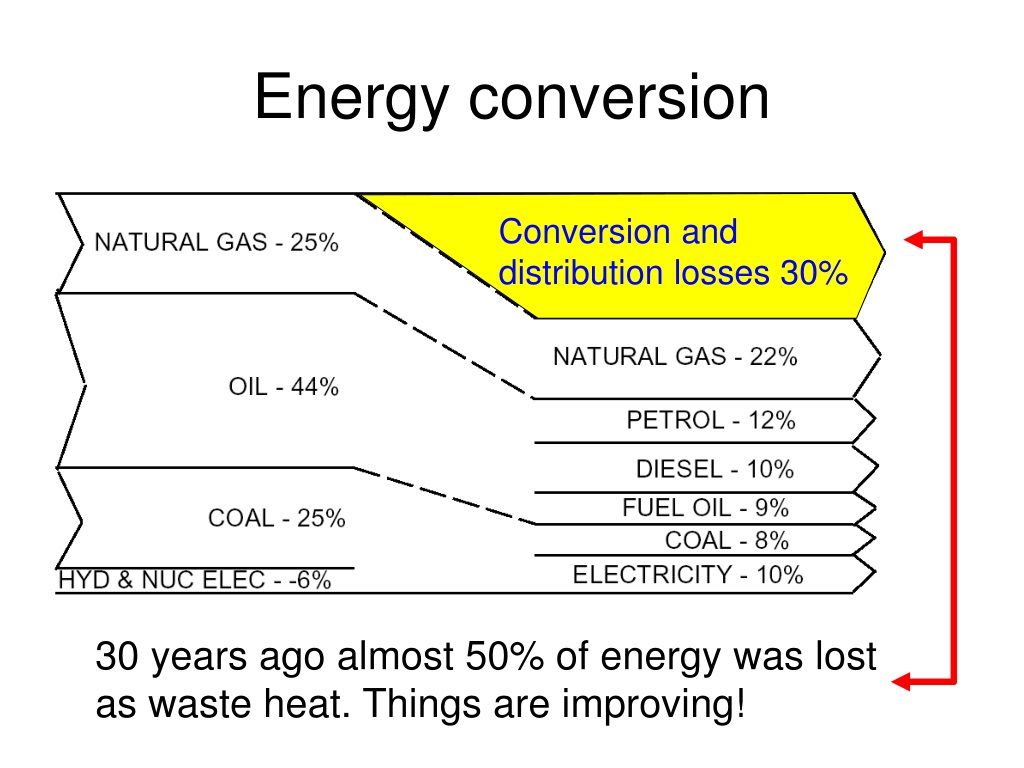 Energy conversion

NATURAL GAS - 25%

OIL - 44%

COAL - 25%

HYD & NUC ELEC - -6%

Conversion and distribution losses 30%

NATURAL GAS - 22%

PETROL - 12%

DIESEL - 10%

FUEL OIL - 9%

COAL - 8%

ELECTRICITY - 10%

30 years ago almost 50% of energy was lost as waste heat. Things are improving!